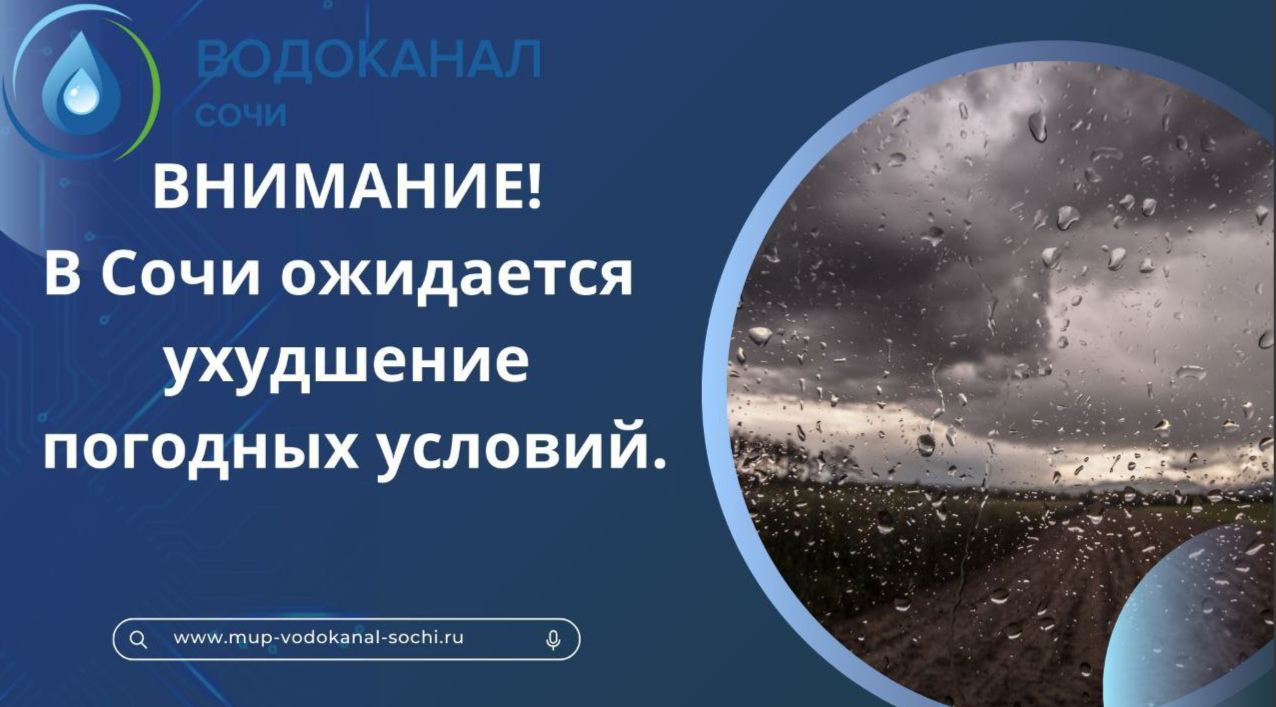 ВОДОКАНАЛ
СОЧИ

ВНИМАНИЕ!
В Сочи ожидается ухудшение погодных условий.

www.mup-vodokanal-sochi.ru